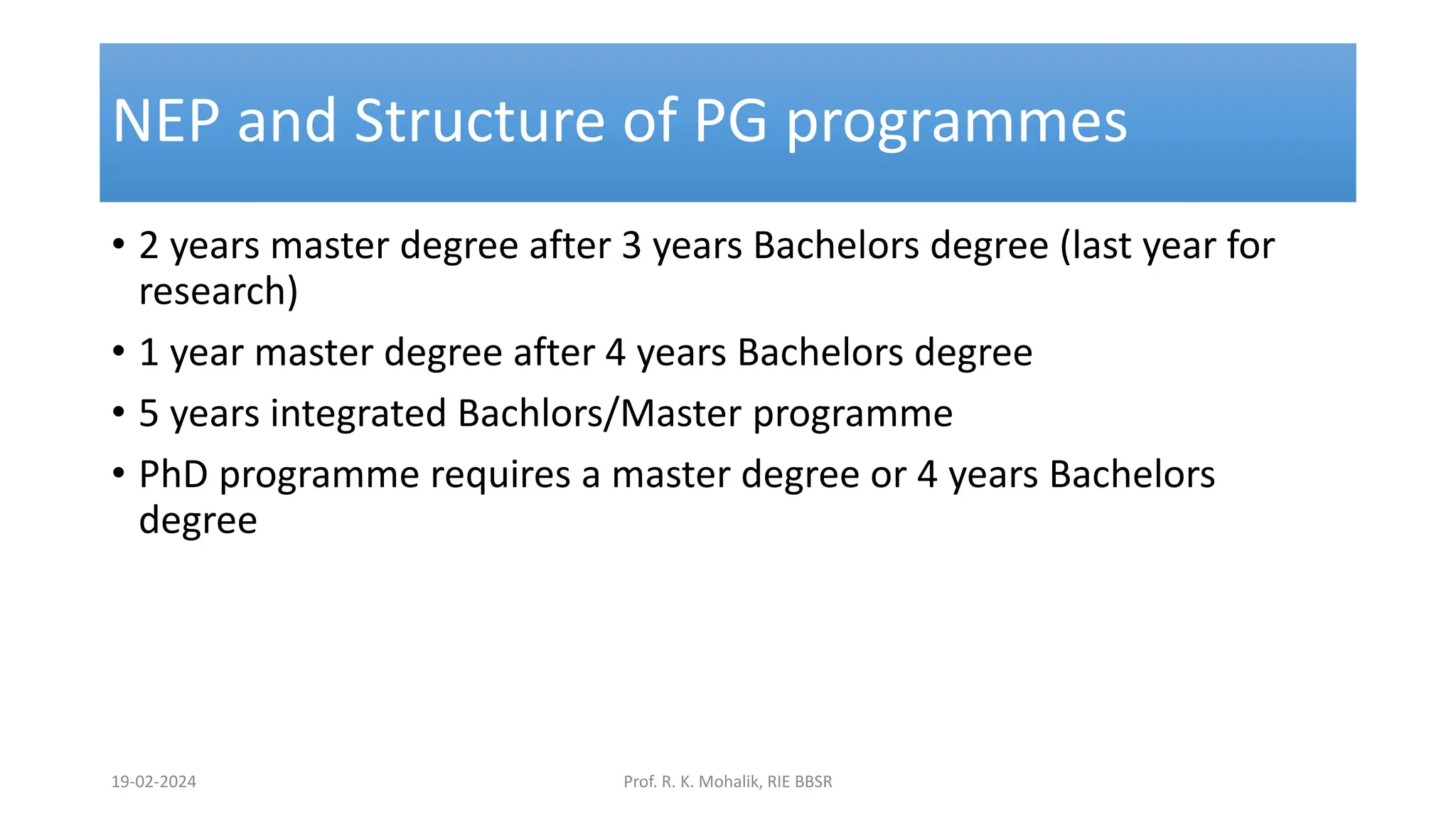 NEP and Structure of PG programmes

• 2 years master degree after 3 years Bachelors degree (last year for research)
• 1 year master degree after 4 years Bachelors degree
• 5 years integrated Bachlors/Master programme
• PhD programme requires a master degree or 4 years Bachelors degree

19-02-2024

Prof. R. K. Mohalik, RIE BBSR